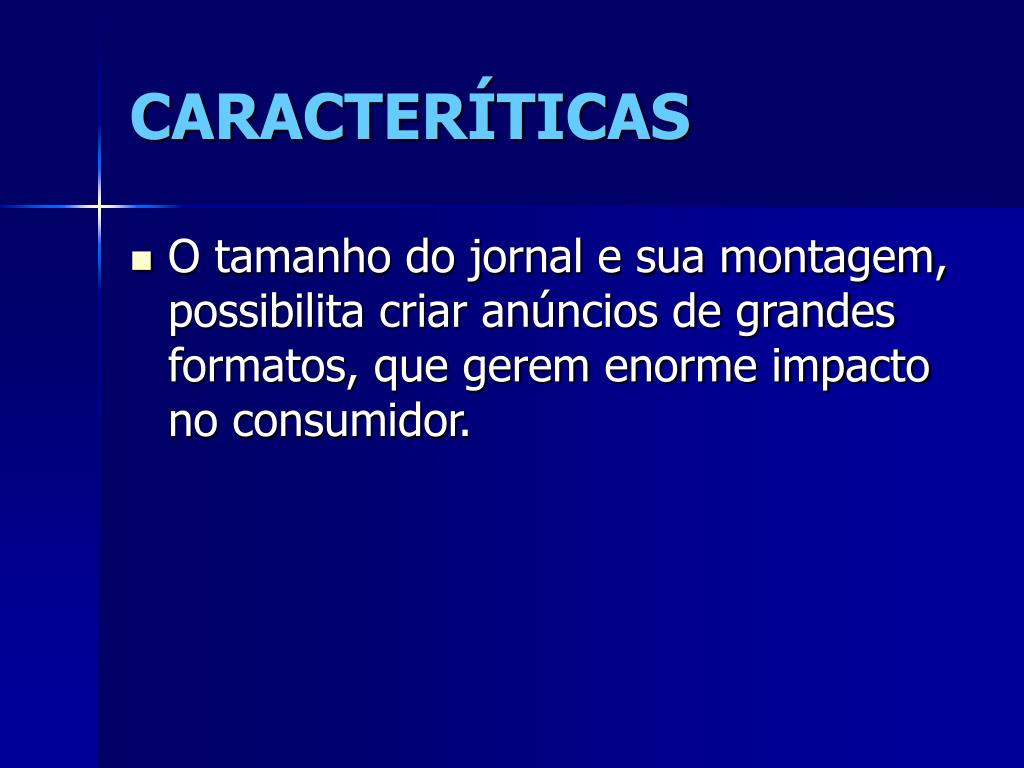 CARACTERÍTICAS

O tamanho do jornal e sua montagem, possibilita criar anúncios de grandes formatos, que gerem enorme impacto no consumidor.